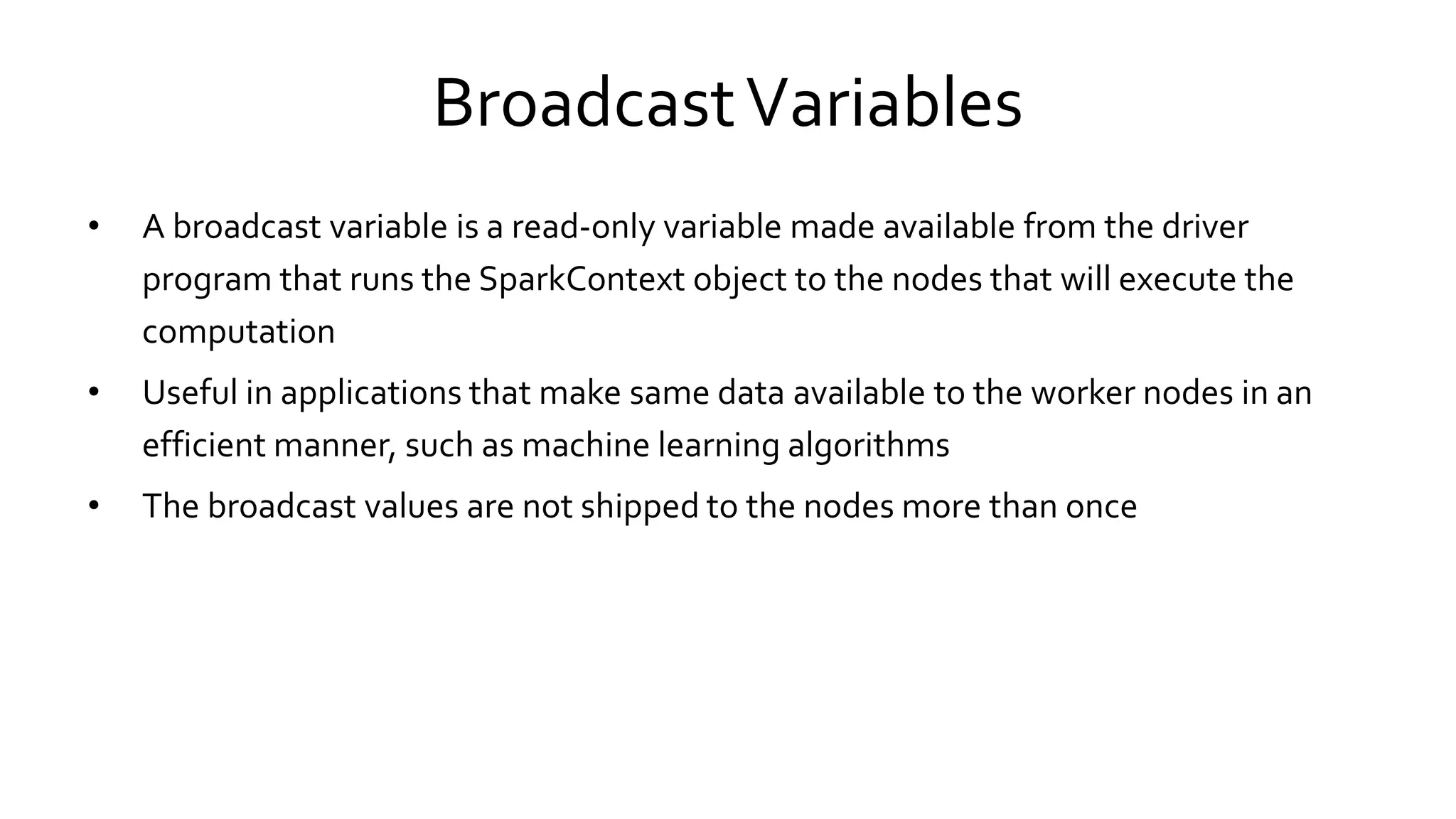 Broadcast Variables

• A broadcast variable is a read-only variable made available from the driver program that runs the SparkContext object to the nodes that will execute the computation

• Useful in applications that make same data available to the worker nodes in an efficient manner, such as machine learning algorithms

• The broadcast values are not shipped to the nodes more than once